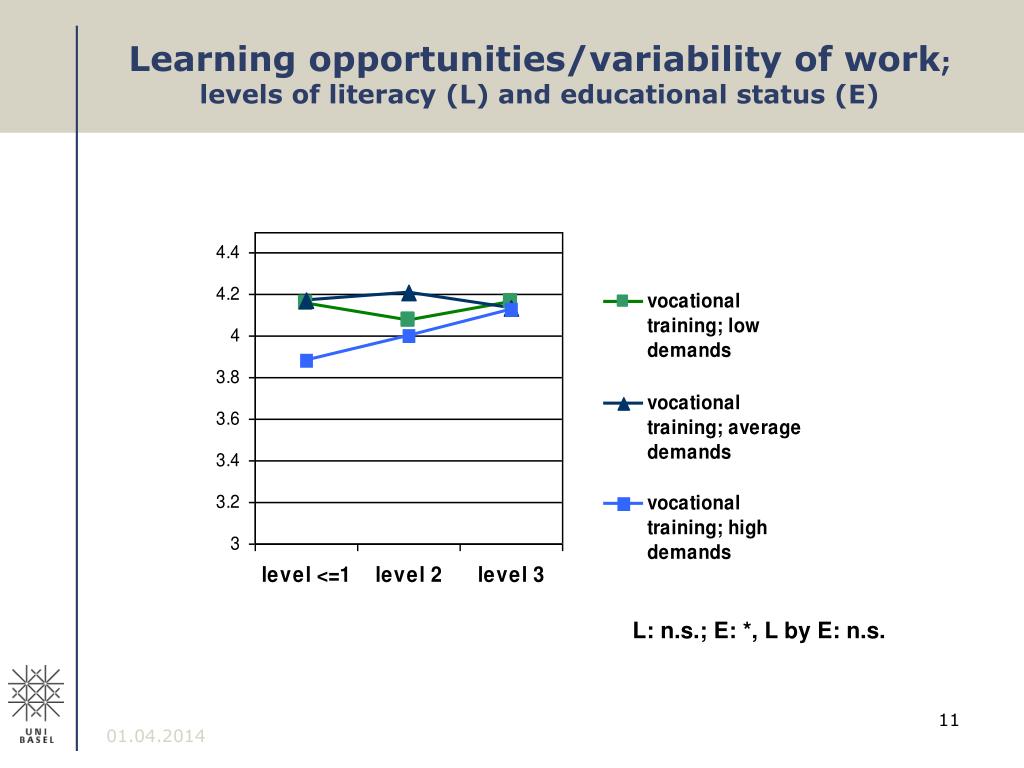 Learning opportunities/variability of work;
levels of literacy (L) and educational status (E)

4.4
4.2
4
3.8
3.6
3.4
3.2
3

level <=1 level 2 level 3

vocational training; low demands

vocational training; average demands

vocational training; high demands

L: n.s.; E: *, L by E: n.s.

UNI BASEL

01.04.2014

11